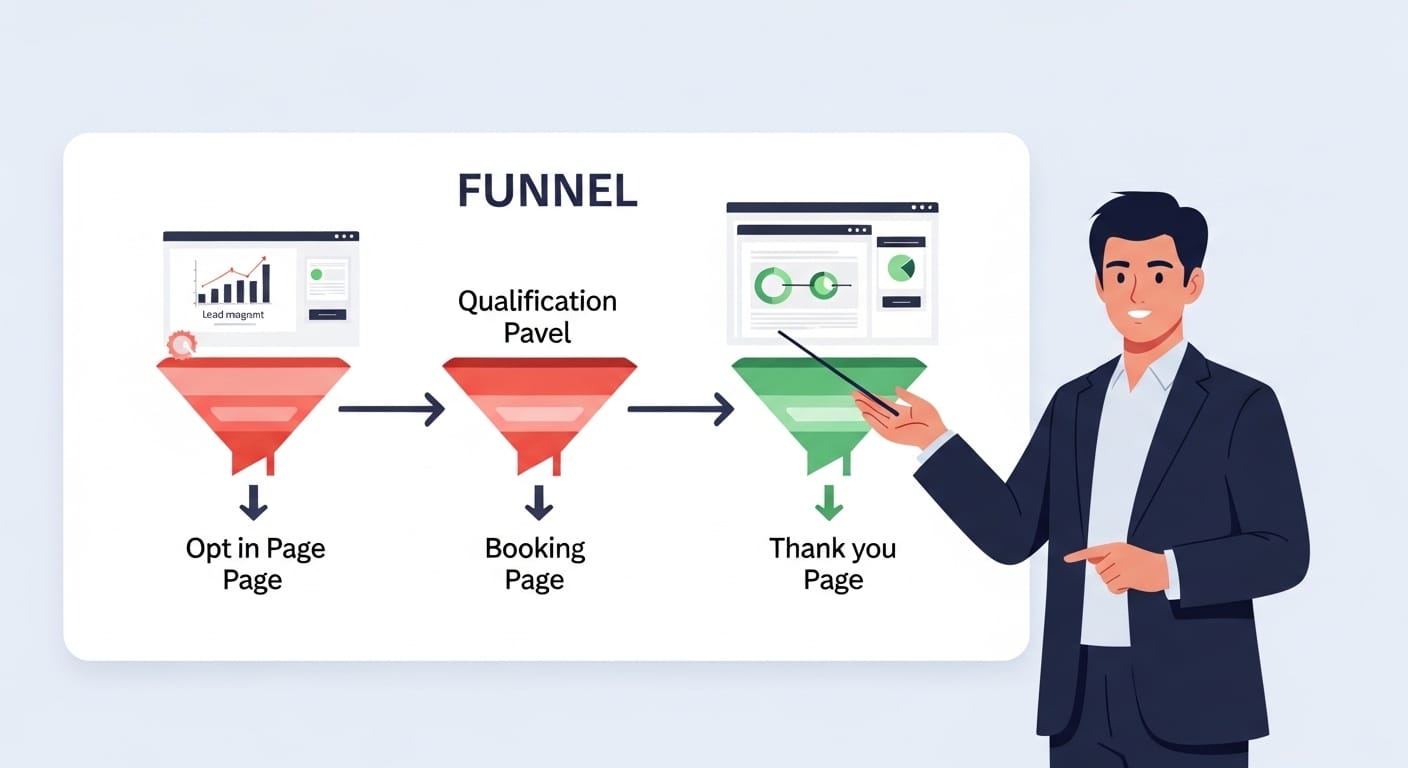 FUNNEL

Lead magnmt

Qualification Pavel

Opt in Page Page

Booking Page

Thank you Page